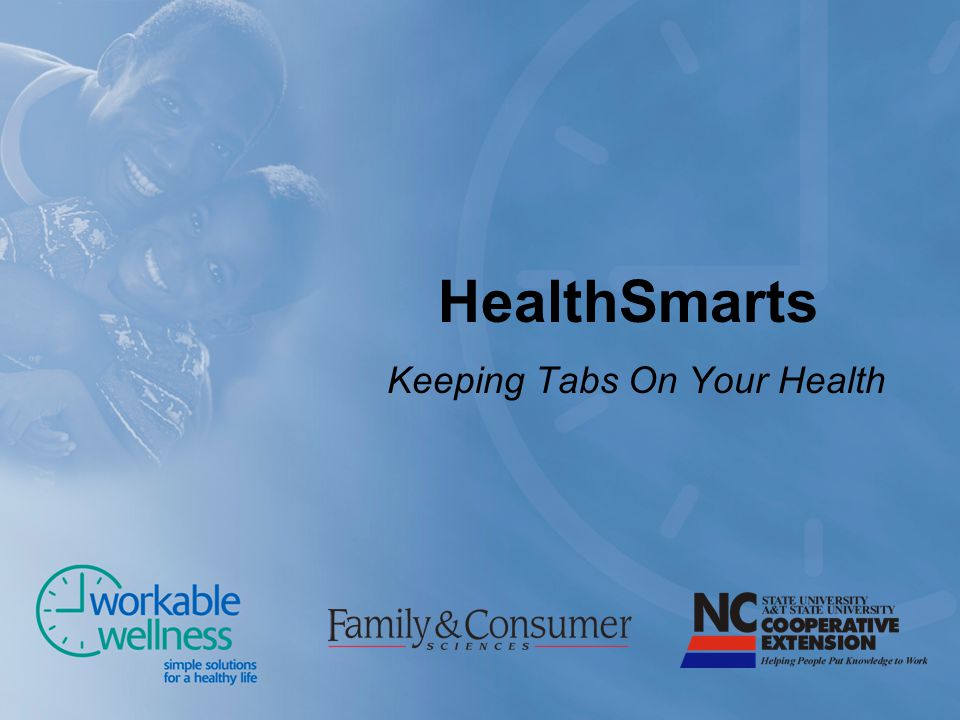 HealthSmarts

Keeping Tabs On Your Health

workable wellness
simple solutions for a healthy life

Family & Consumer SCIENCES

NC STATE UNIVERSITY A&T STATE UNIVERSITY COOPERATIVE EXTENSION
Helping People Put Knowledge to Work